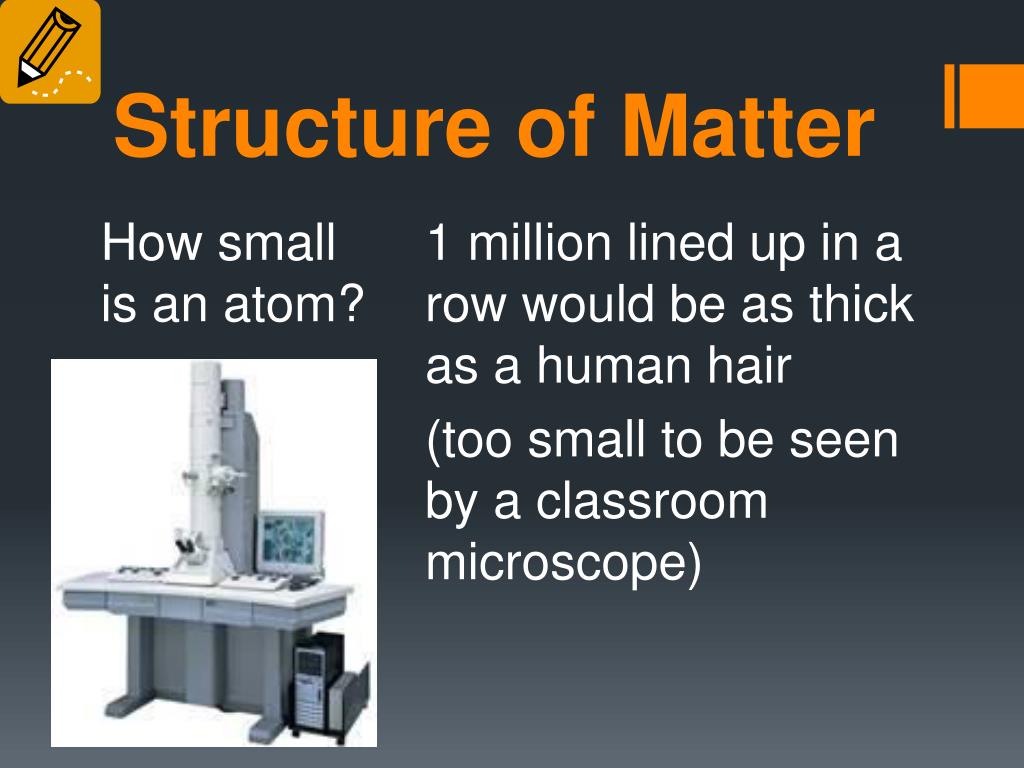 Structure of Matter

How small is an atom?

1 million lined up in a row would be as thick as a human hair

(too small to be seen by a classroom microscope)